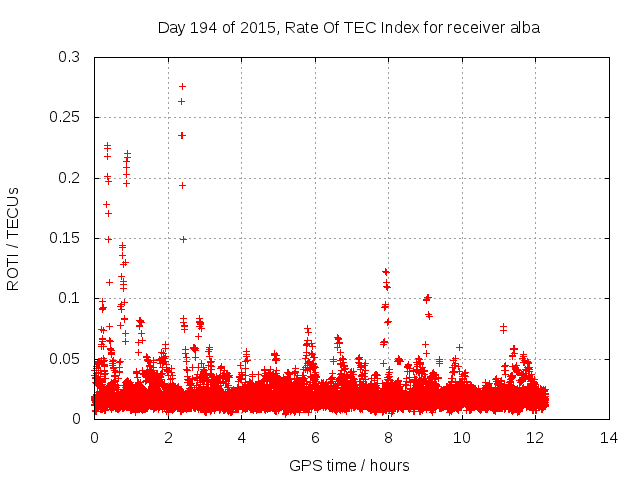 Day 194 of 2015, Rate Of TEC Index for receiver alba

ROTI / TECUs

0.3
0.25
0.2
0.15
0.1
0.05
0

0
2
4
6
8
10
12
14

GPS time / hours